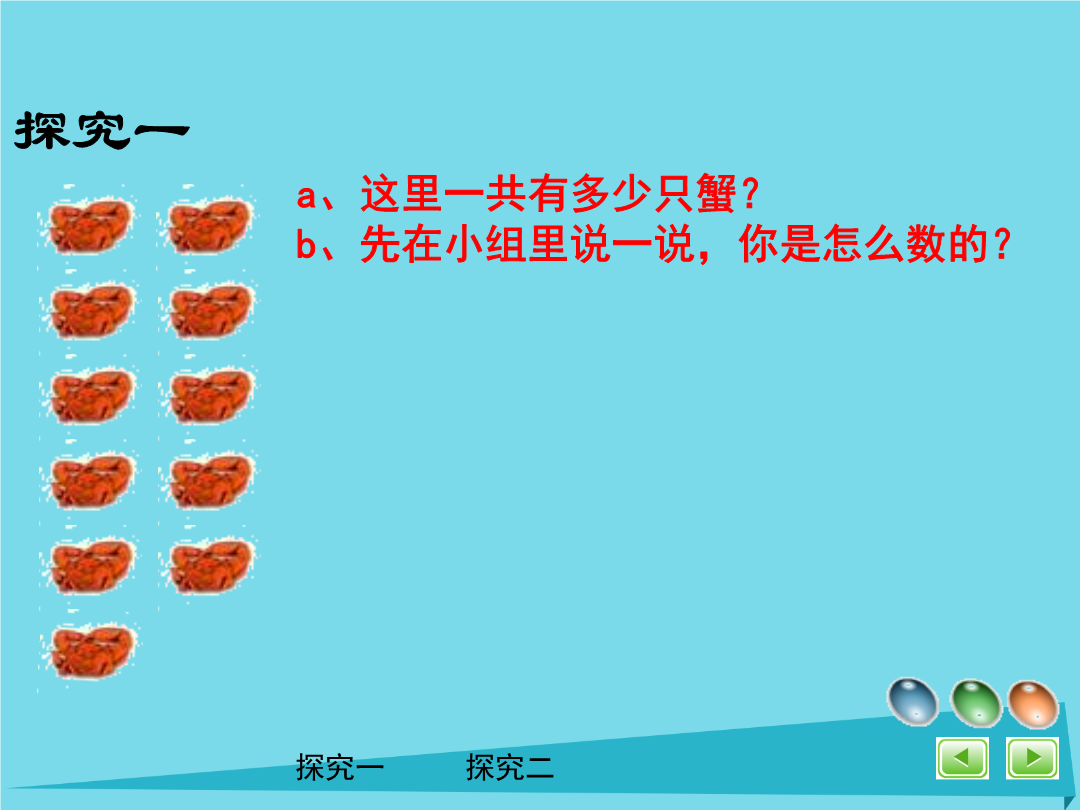 探究一

a、这里一共有多少只蟹？
b、先在小组里说一说，你是怎么数的？

探究一　　探究二